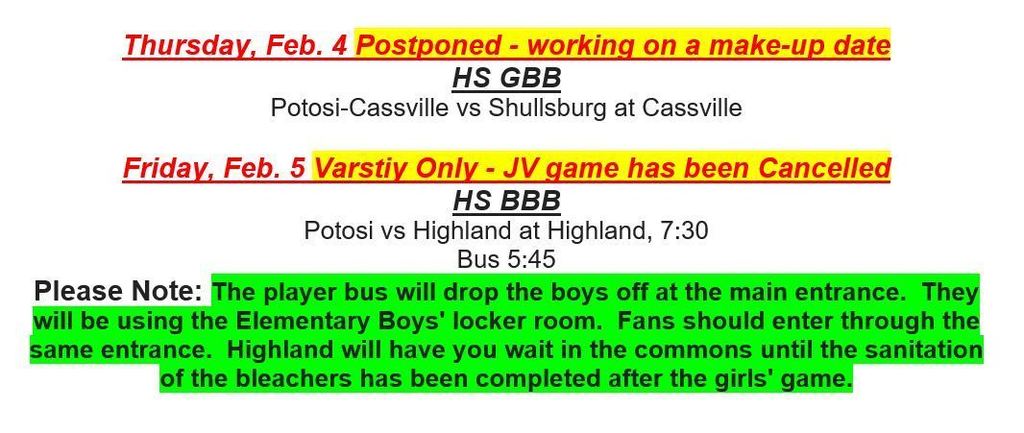 Thursday, Feb. 4 Postponed - working on a make-up date
HS GBB
Potosi-Cassville vs Shullsburg at Cassville

Friday, Feb. 5 Varstiy Only - JV game has been Cancelled
HS BBB
Potosi vs Highland at Highland, 7:30
Bus 5:45

Please Note: The player bus will drop the boys off at the main entrance. They will be using the Elementary Boys' locker room. Fans should enter through the same entrance. Highland will have you wait in the commons until the sanitation of the bleachers has been completed after the girls' game.